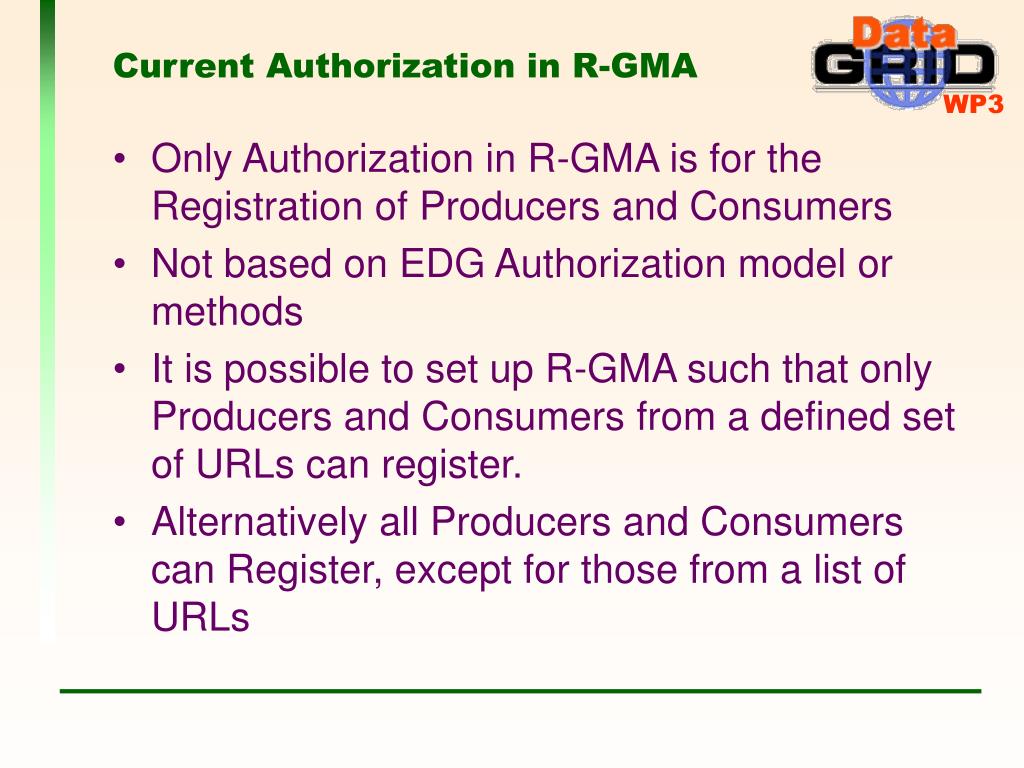 Current Authorization in R-GMA

Data GRID WP3

• Only Authorization in R-GMA is for the Registration of Producers and Consumers
• Not based on EDG Authorization model or methods
• It is possible to set up R-GMA such that only Producers and Consumers from a defined set of URLs can register.
• Alternatively all Producers and Consumers can Register, except for those from a list of URLs